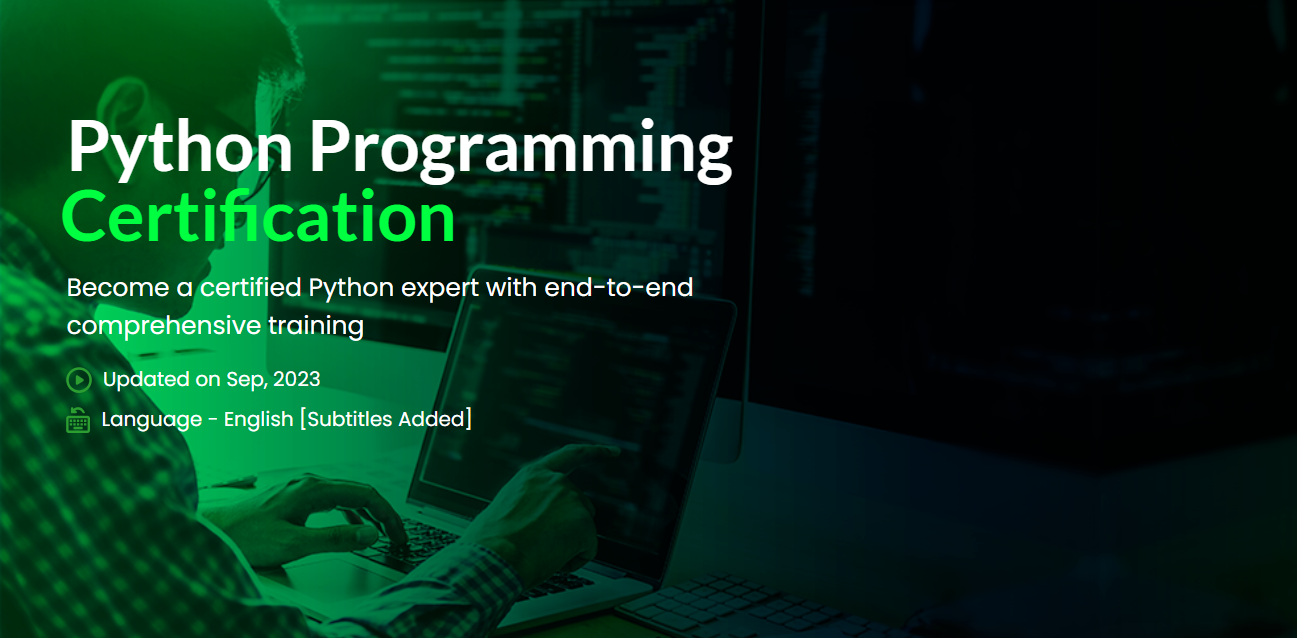 Python Programming Certification

Become a certified Python expert with end-to-end comprehensive training

Updated on Sep, 2023

Language - English [Subtitles Added]